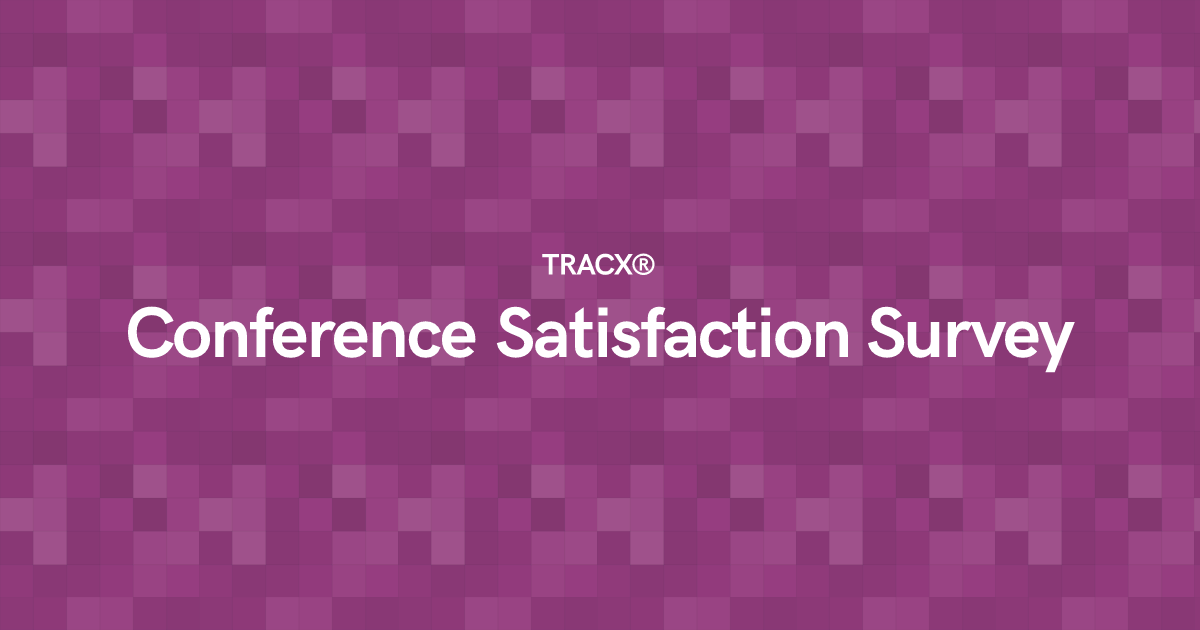 TRACX®

Conference Satisfaction Survey